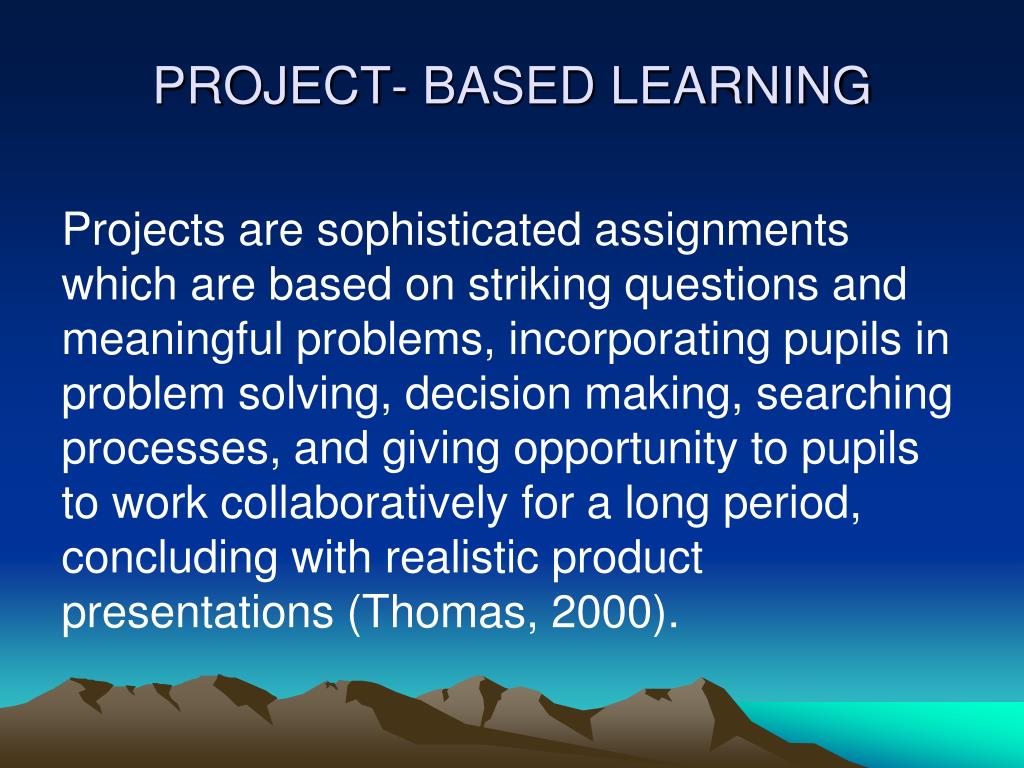 PROJECT- BASED LEARNING

Projects are sophisticated assignments which are based on striking questions and meaningful problems, incorporating pupils in problem solving, decision making, searching processes, and giving opportunity to pupils to work collaboratively for a long period, concluding with realistic product presentations (Thomas, 2000).